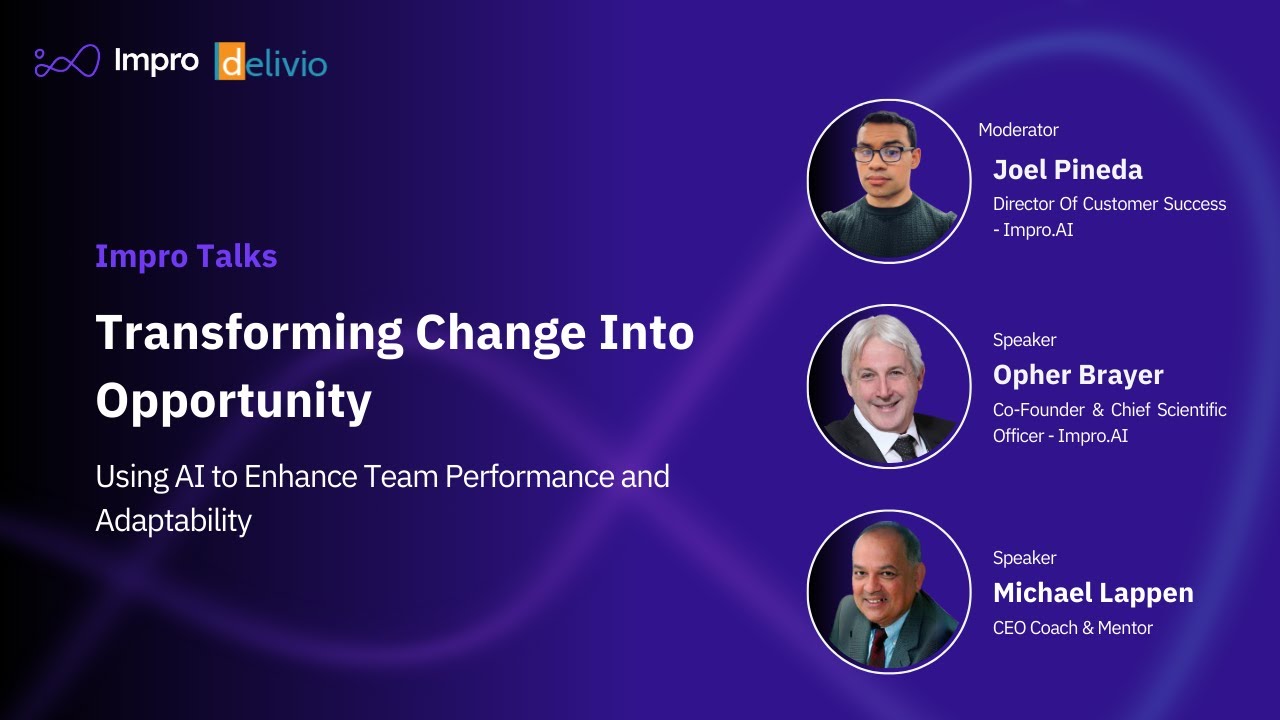 Impro delivio

Impro Talks

Transforming Change Into Opportunity

Using AI to Enhance Team Performance and Adaptability

Moderator
Joel Pineda
Director Of Customer Success - Impro.AI

Speaker
Opher Brayer
Co-Founder & Chief Scientific Officer - Impro.AI

Speaker
Michael Lappen
CEO Coach & Mentor